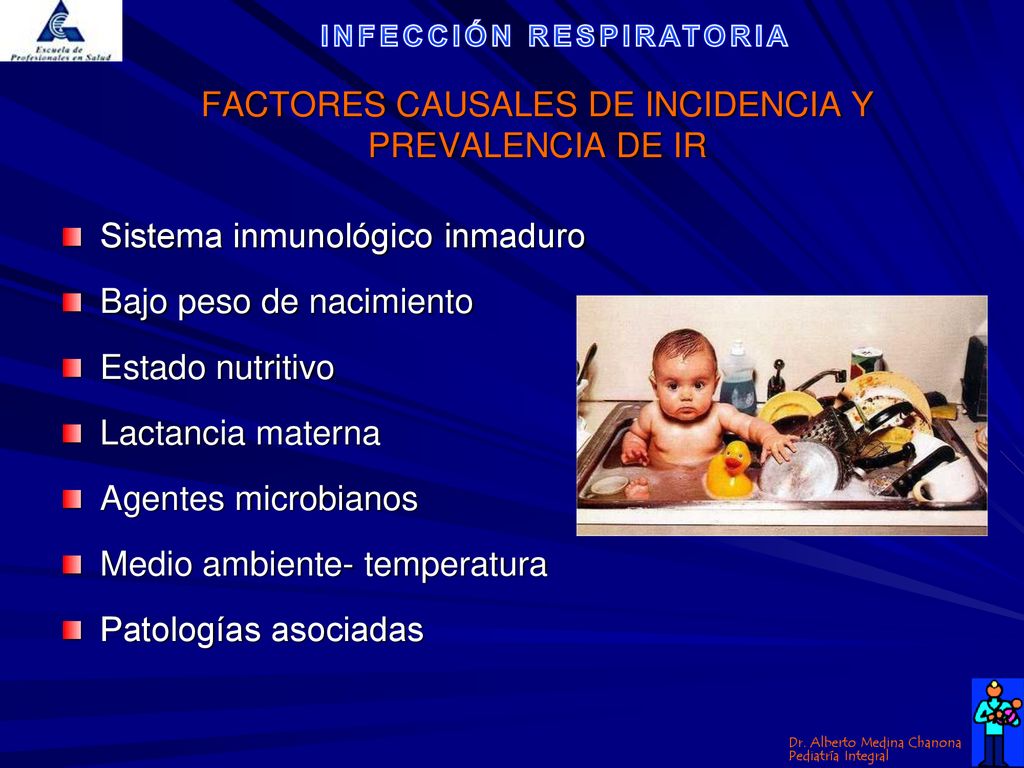 Escuela de Profesionales en Salud

INFECCIÓN RESPIRATORIA

FACTORES CAUSALES DE INCIDENCIA Y PREVALENCIA DE IR

Sistema inmunológico inmaduro

Bajo peso de nacimiento

Estado nutritivo

Lactancia materna

Agentes microbianos

Medio ambiente- temperatura

Patologías asociadas

Dr. Alberto Medina Chanona
Pediatría Integral